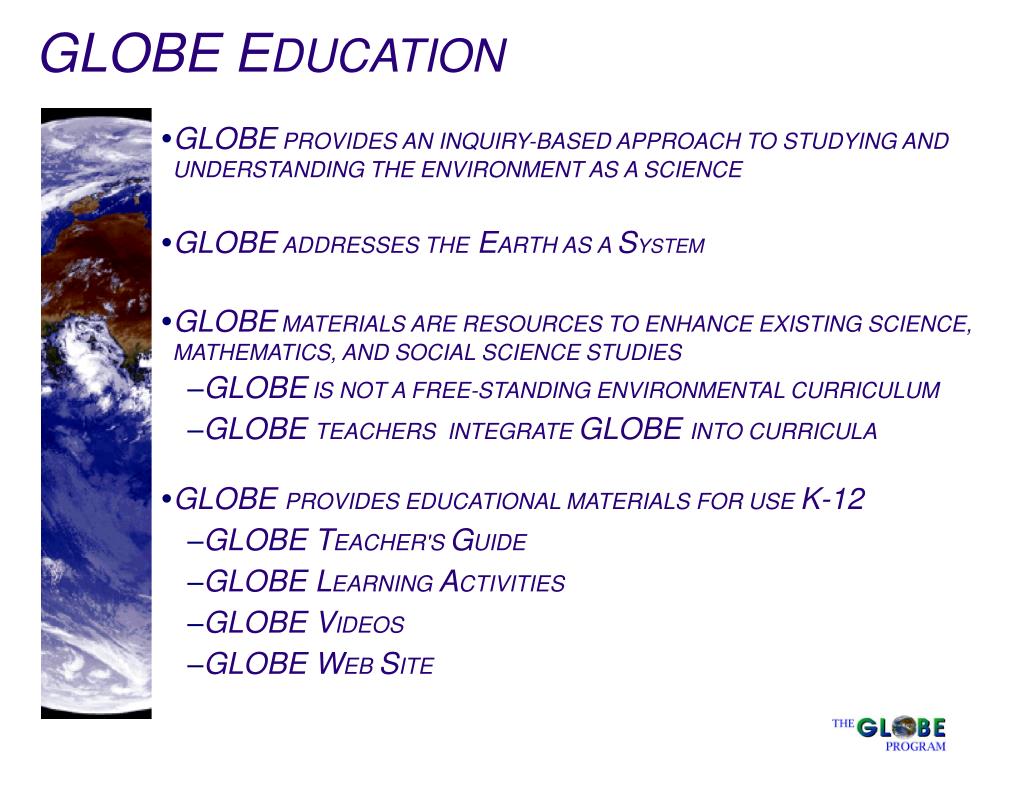 GLOBE EDUCATION

•GLOBE PROVIDES AN INQUIRY-BASED APPROACH TO STUDYING AND UNDERSTANDING THE ENVIRONMENT AS A SCIENCE

•GLOBE ADDRESSES THE EARTH AS A SYSTEM

•GLOBE MATERIALS ARE RESOURCES TO ENHANCE EXISTING SCIENCE, MATHEMATICS, AND SOCIAL SCIENCE STUDIES

–GLOBE IS NOT A FREE-STANDING ENVIRONMENTAL CURRICULUM

–GLOBE TEACHERS INTEGRATE GLOBE INTO CURRICULA

•GLOBE PROVIDES EDUCATIONAL MATERIALS FOR USE K-12

–GLOBE TEACHER'S GUIDE

–GLOBE LEARNING ACTIVITIES

–GLOBE VIDEOS

–GLOBE WEB SITE

THE GLOBE PROGRAM